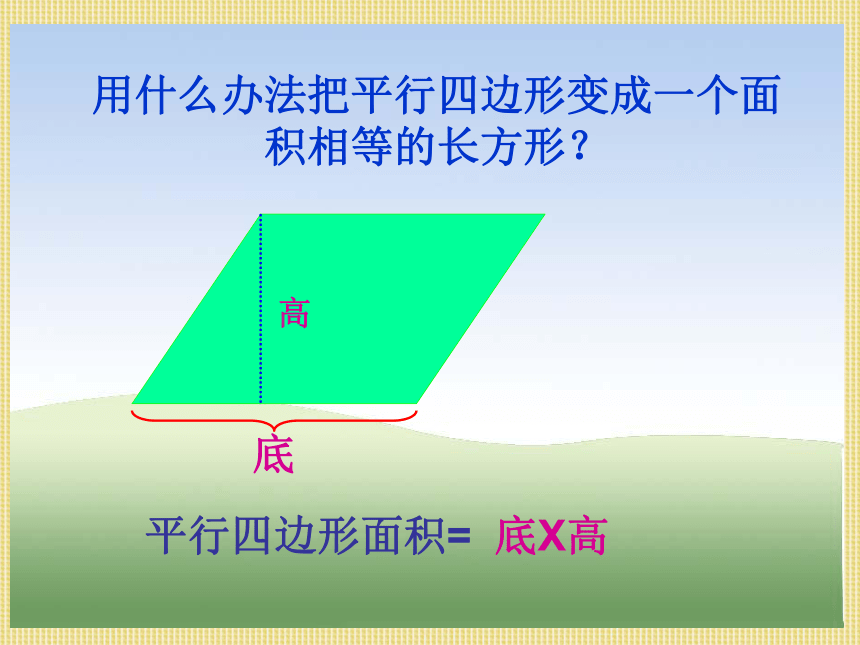 用什么办法把平行四边形变成一个面积相等的长方形？

高

底

平行四边形面积= 底X高